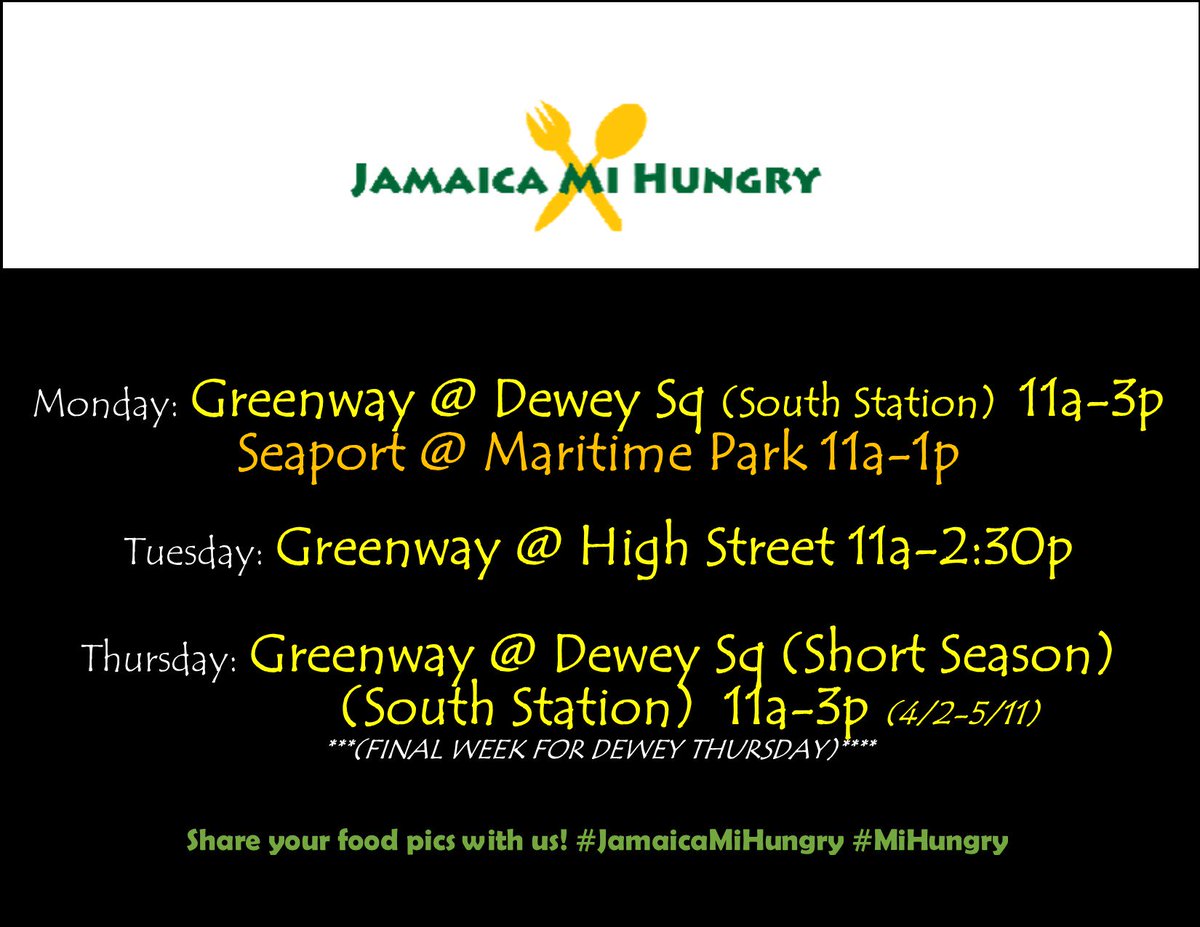 JAMAICA MI HUNGRY

Monday: Greenway @ Dewey Sq (South Station) 11a-3p
Seaport @ Maritime Park 11a-1p

Tuesday: Greenway @ High Street 11a-2:30p

Thursday: Greenway @ Dewey Sq (Short Season)
(South Station) 11a-3p (4/2-5/11)
***(FINAL WEEK FOR DEWEY THURSDAY)****

Share your food pics with us! #JamaicaMiHungry #MiHungry